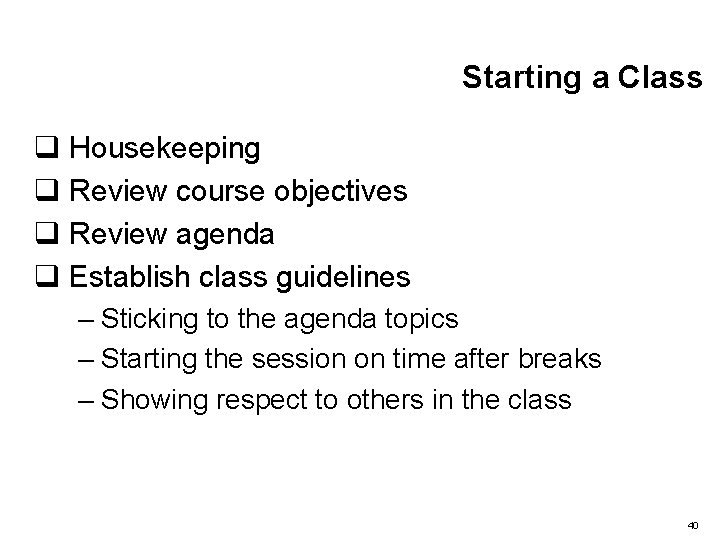 Starting a Class

❑ Housekeeping
❑ Review course objectives
❑ Review agenda
❑ Establish class guidelines
– Sticking to the agenda topics
– Starting the session on time after breaks
– Showing respect to others in the class

40